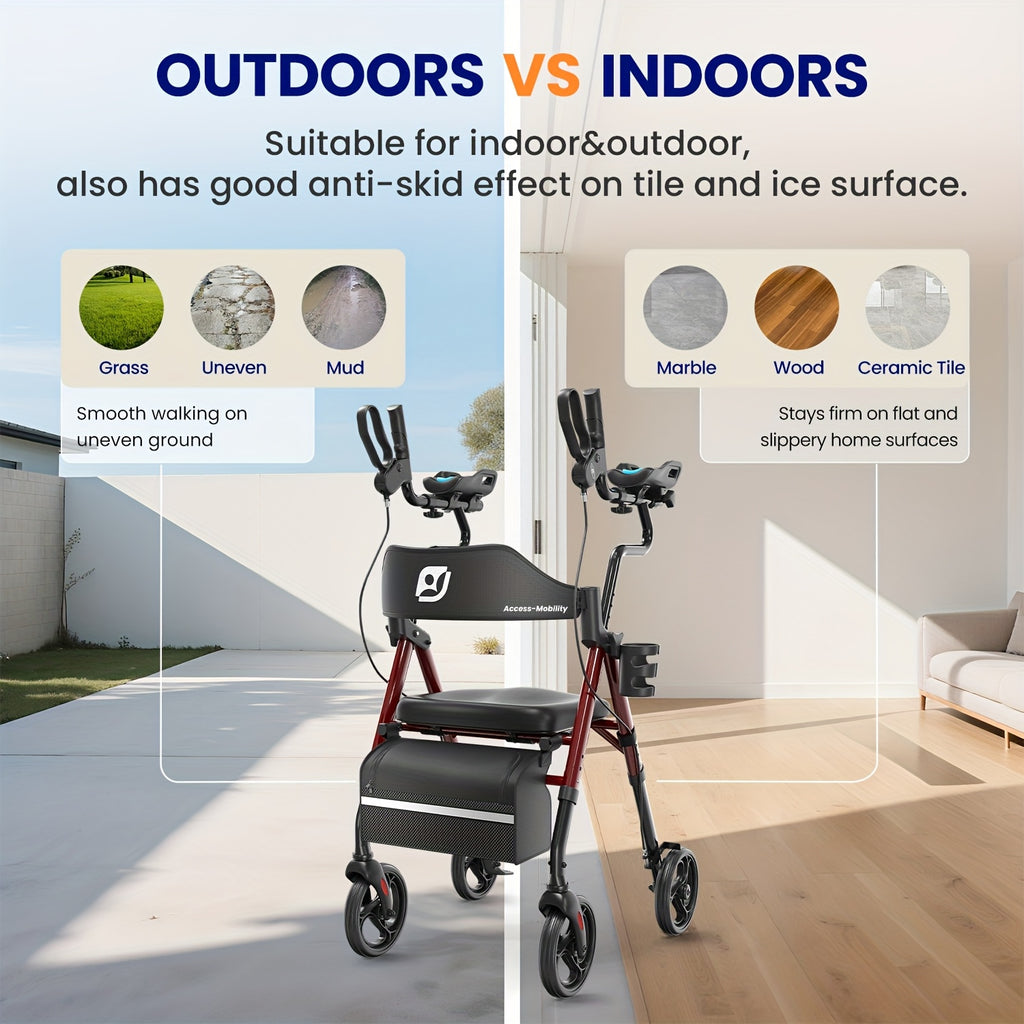 OUTDOORS VS INDOORS

Suitable for indoor&outdoor, also has good anti-skid effect on tile and ice surface.

Grass Uneven Mud

Smooth walking on uneven ground

Marble Wood Ceramic Tile

Stays firm on flat and slippery home surfaces

Access-Mobility